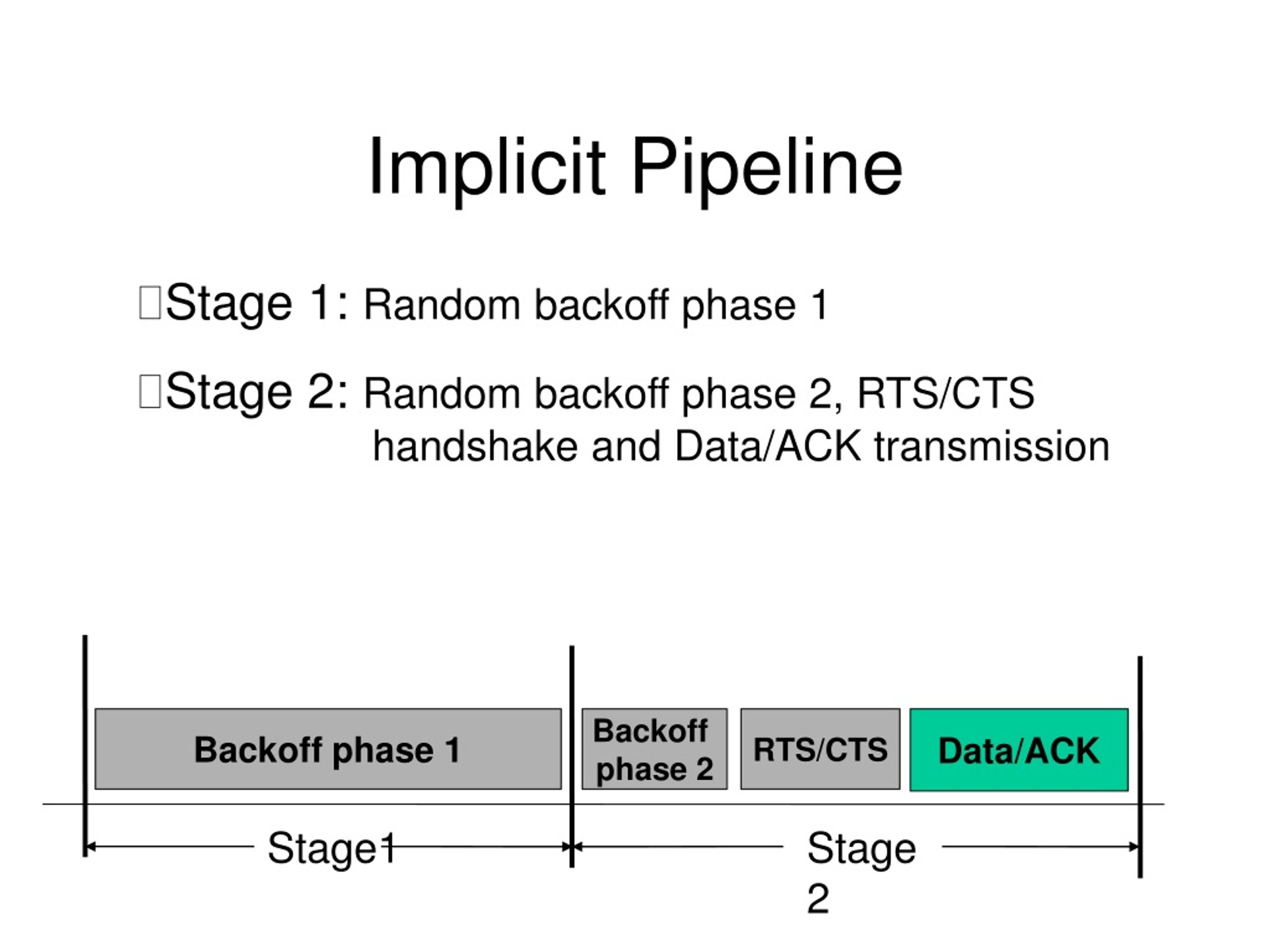 Implicit Pipeline

Stage 1: Random backoff phase 1

Stage 2: Random backoff phase 2, RTS/CTS handshake and Data/ACK transmission

Backoff phase 1

Backoff phase 2

RTS/CTS

Data/ACK

Stage1

Stage 2